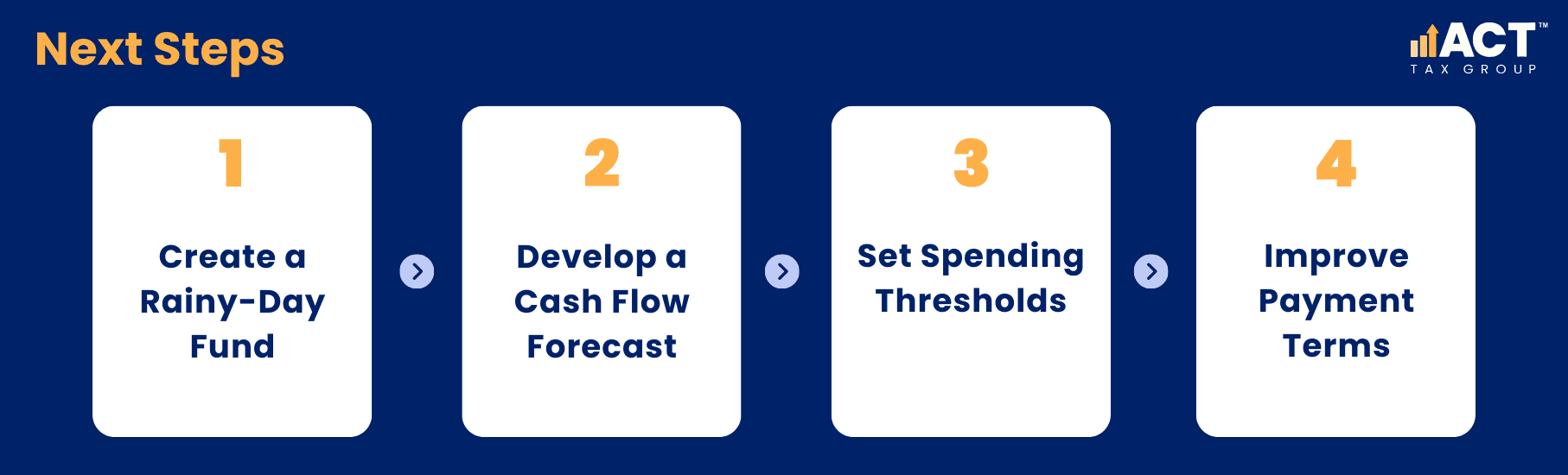 Next Steps

ACT™
TAX GROUP

1
Create a Rainy-Day Fund

2
Develop a Cash Flow Forecast

3
Set Spending Thresholds

4
Improve Payment Terms